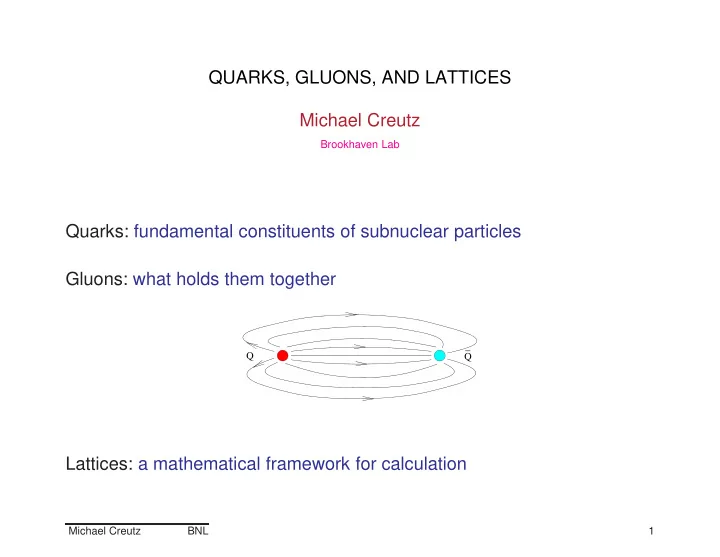 QUARKS, GLUONS, AND LATTICES

Michael Creutz

Brookhaven Lab

Quarks: fundamental constituents of subnuclear particles

Gluons: what holds them together

Q

$\bar{Q}$

Lattices: a mathematical framework for calculation

Michael Creutz BNL 1